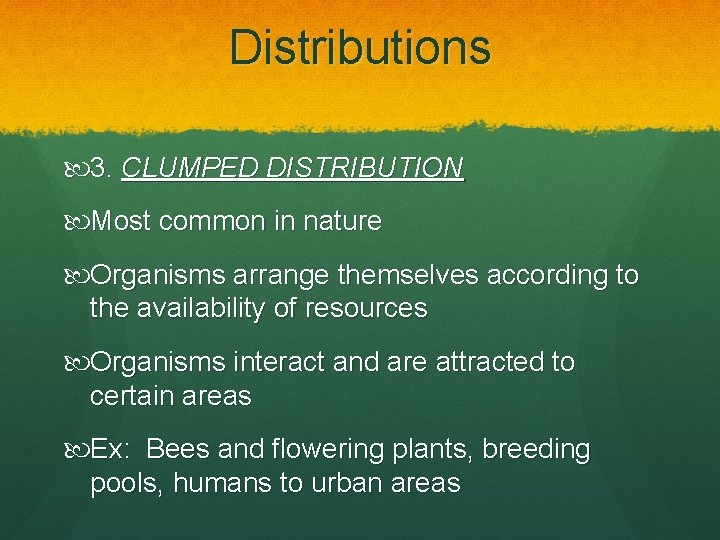 Distributions

3. CLUMPED DISTRIBUTION

Most common in nature

Organisms arrange themselves according to the availability of resources

Organisms interact and are attracted to certain areas

Ex: Bees and flowering plants, breeding pools, humans to urban areas